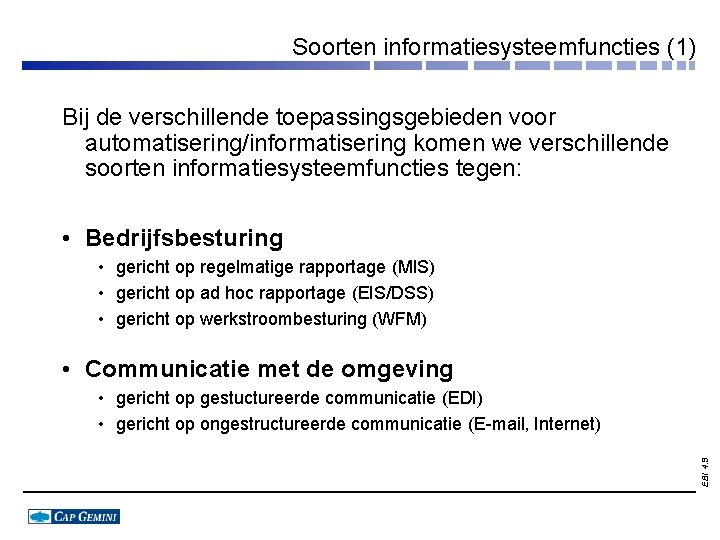 Soorten informatiesysteemfuncties (1)

Bij de verschillende toepassingsgebieden voor automatisering/informatisering komen we verschillende soorten informatiesysteemfuncties tegen:

• Bedrijfsbesturing
  • gericht op regelmatige rapportage (MIS)
  • gericht op ad hoc rapportage (EIS/DSS)
  • gericht op werkstroombesturing (WFM)

• Communicatie met de omgeving
  • gericht op gestuctureerde communicatie (EDI)
  • gericht op ongestructureerde communicatie (E-mail, Internet)

EBI 4.9

CAP GEMINI